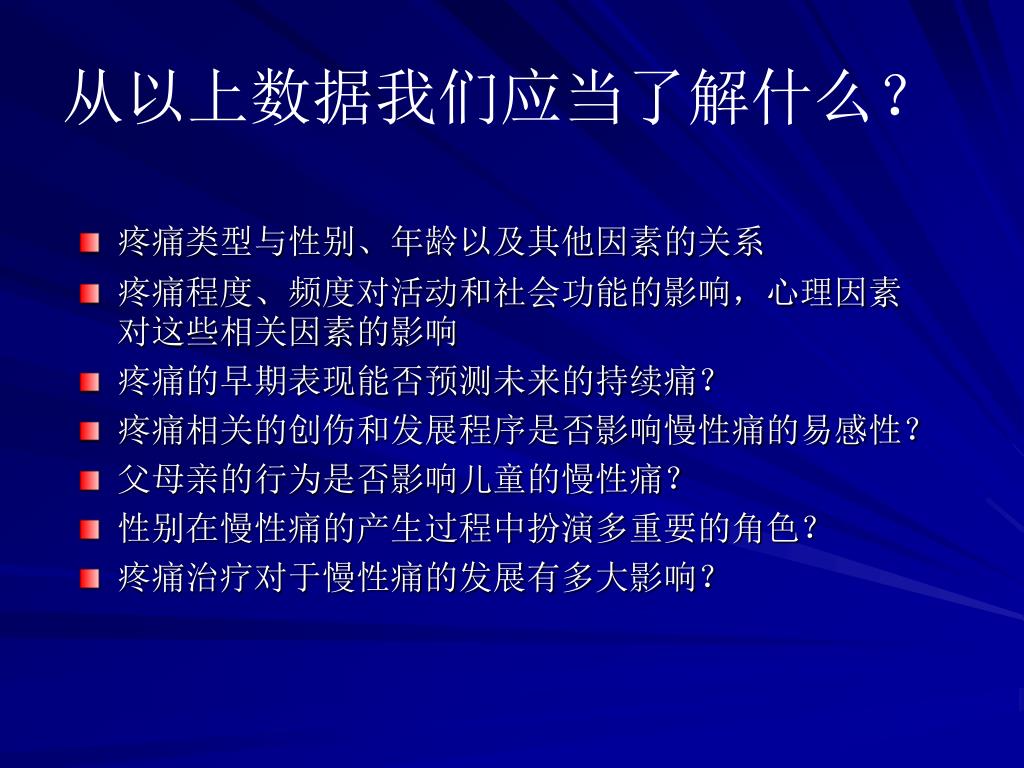 从以上数据我们应当了解什么？

疼痛类型与性别、年龄以及其他因素的关系

疼痛程度、频度对活动和社会功能的影响，心理因素对这些相关因素的影响

疼痛的早期表现能否预测未来的持续痛？

疼痛相关的创伤和发展程序是否影响慢性痛的易感性？

父母亲的行为是否影响儿童的慢性痛？

性别在慢性痛的产生过程中扮演多重要的角色？

疼痛治疗对于慢性痛的发展有多大影响？